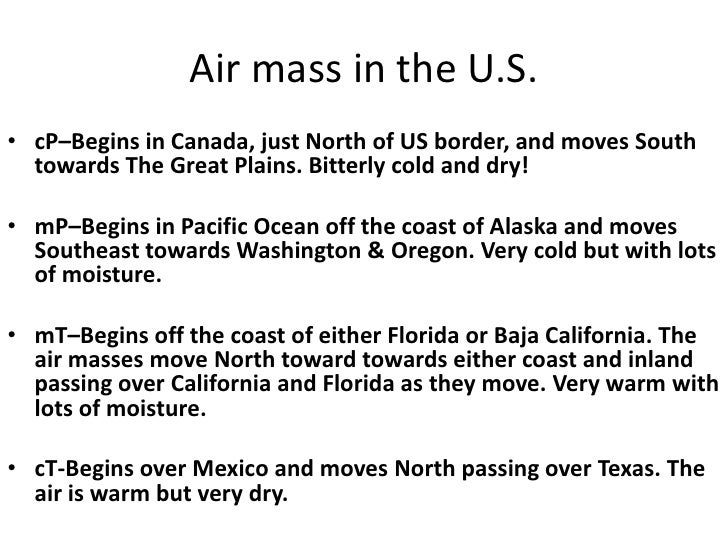 Air mass in the U.S.

• cP–Begins in Canada, just North of US border, and moves South towards The Great Plains. Bitterly cold and dry!

• mP–Begins in Pacific Ocean off the coast of Alaska and moves Southeast towards Washington & Oregon. Very cold but with lots of moisture.

• mT–Begins off the coast of either Florida or Baja California. The air masses move North toward towards either coast and inland passing over California and Florida as they move. Very warm with lots of moisture.

• cT-Begins over Mexico and moves North passing over Texas. The air is warm but very dry.